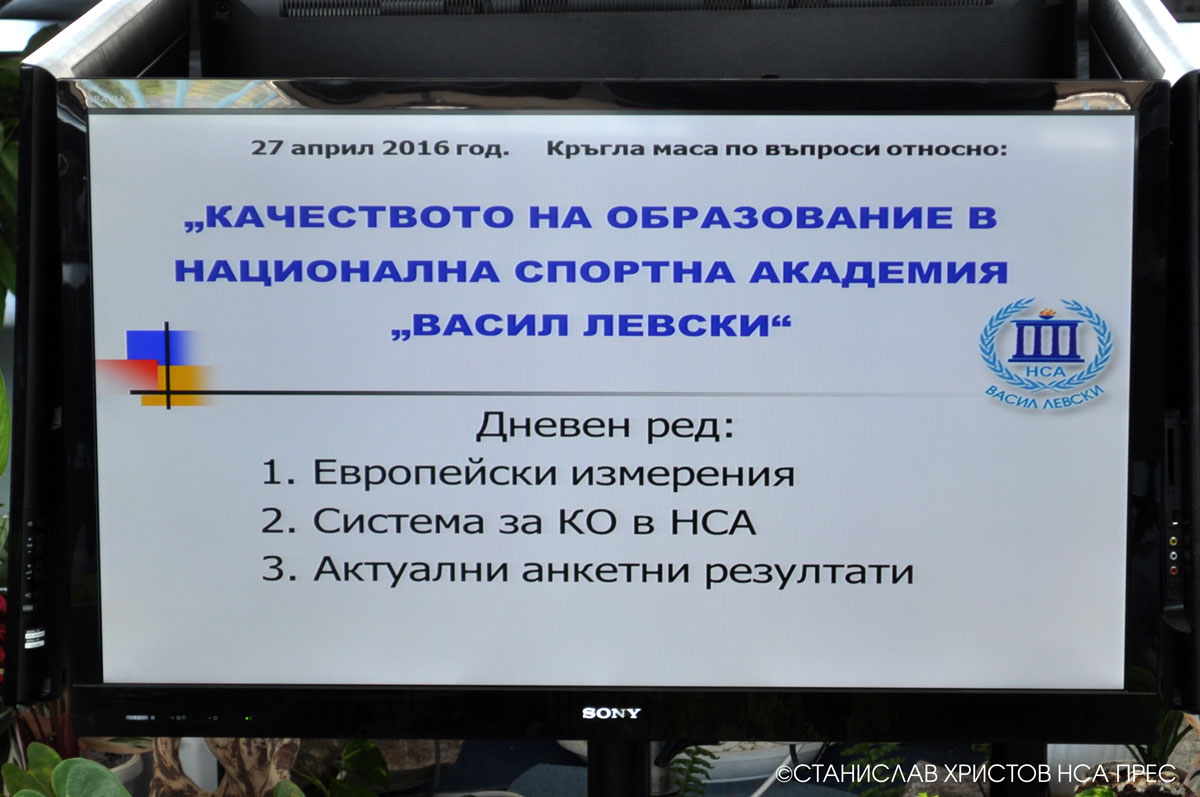 27 април 2016 год. Кръгла маса по въпроси относно:

„КАЧЕСТВОТО НА ОБРАЗОВАНИЕ В НАЦИОНАЛНА СПОРТНА АКАДЕМИЯ „ВАСИЛ ЛЕВСКИ“

НСА
ВАСИЛ ЛЕВСКИ

Дневен ред:
1. Европейски измерения
2. Система за КО в НСА
3. Актуални анкетни резултати

SONY

©СТАНИСЛАВ ХРИСТОВ НСА ПРЕС